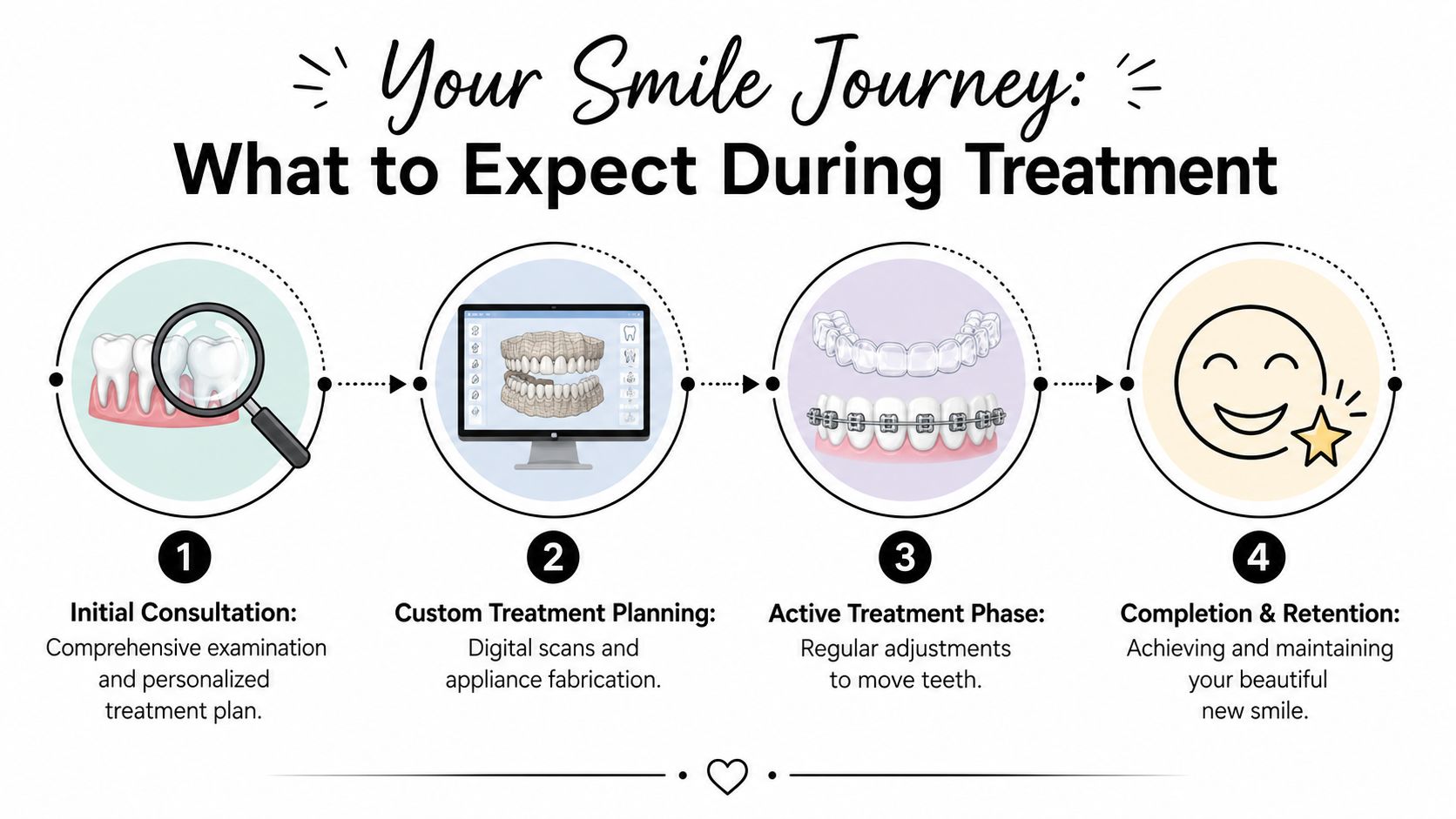 Your Smile Journey:
What to Expect During Treatment

1
Initial Consultation:
Comprehensive examination and personalized treatment plan.

2
Custom Treatment Planning:
Digital scans and appliance fabrication.

3
Active Treatment Phase:
Regular adjustments to move teeth.

4
Completion & Retention:
Achieving and maintaining your beautiful new smile.